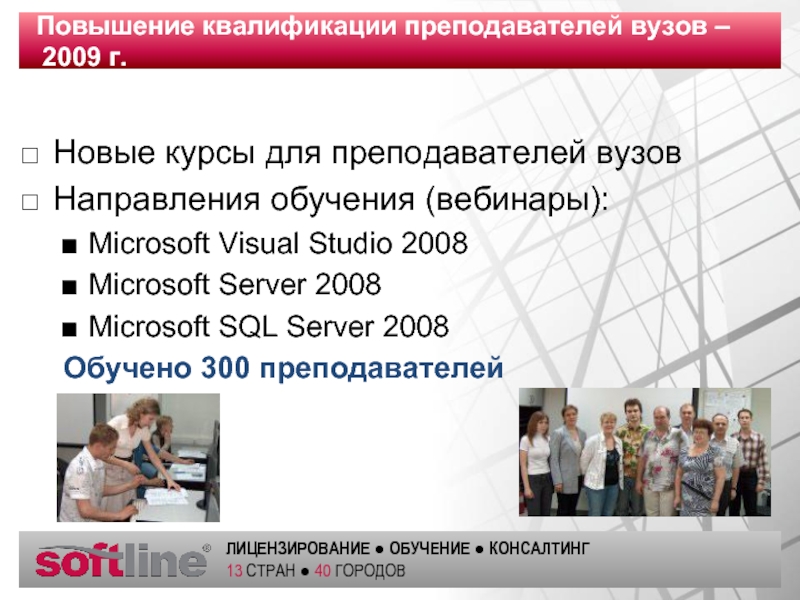 Повышение квалификации преподавателей вузов – 2009 г.

□ Новые курсы для преподавателей вузов
□ Направления обучения (вебинары):
■ Microsoft Visual Studio 2008
■ Microsoft Server 2008
■ Microsoft SQL Server 2008

Обучено 300 преподавателей

softline®

ЛИЦЕНЗИРОВАНИЕ ● ОБУЧЕНИЕ ● КОНСАЛТИНГ
13 СТРАН ● 40 ГОРОДОВ